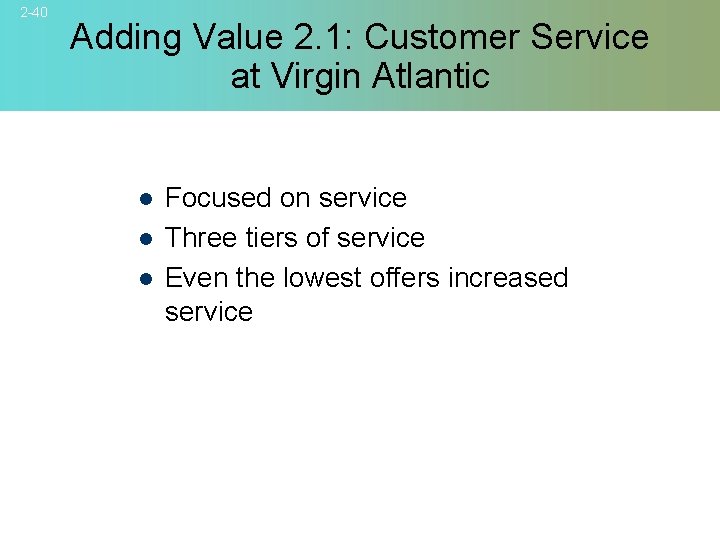 2-40

Adding Value 2.1: Customer Service at Virgin Atlantic

- Focused on service
- Three tiers of service
- Even the lowest offers increased service